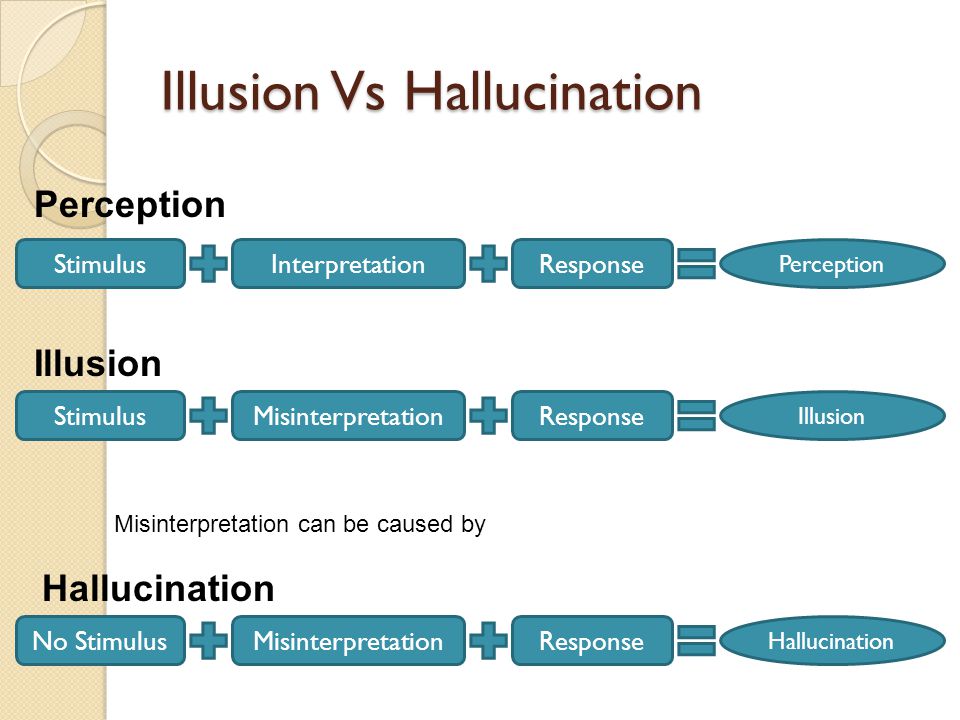 Illusion Vs Hallucination

Perception

Stimulus + Interpretation + Response = Perception

Illusion

Stimulus + Misinterpretation + Response = Illusion

Misinterpretation can be caused by

Hallucination

No Stimulus + Misinterpretation + Response = Hallucination